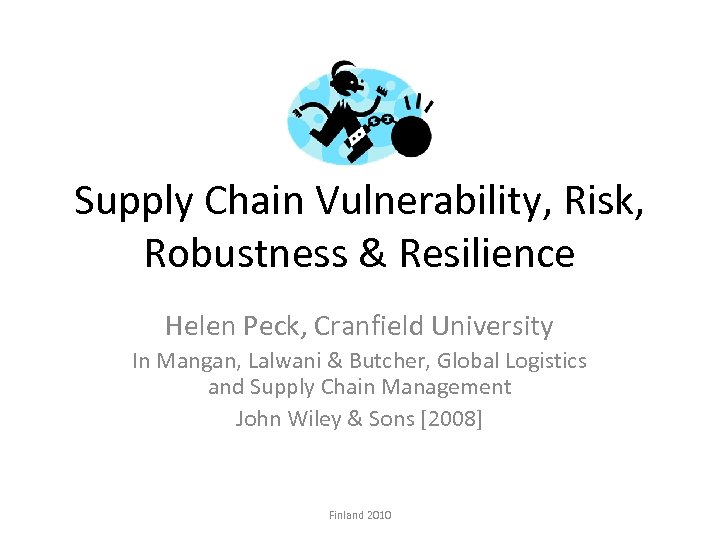 Supply Chain Vulnerability, Risk, Robustness & Resilience

Helen Peck, Cranfield University

In Mangan, Lalwani & Butcher, Global Logistics and Supply Chain Management

John Wiley & Sons [2008]

Finland 2010